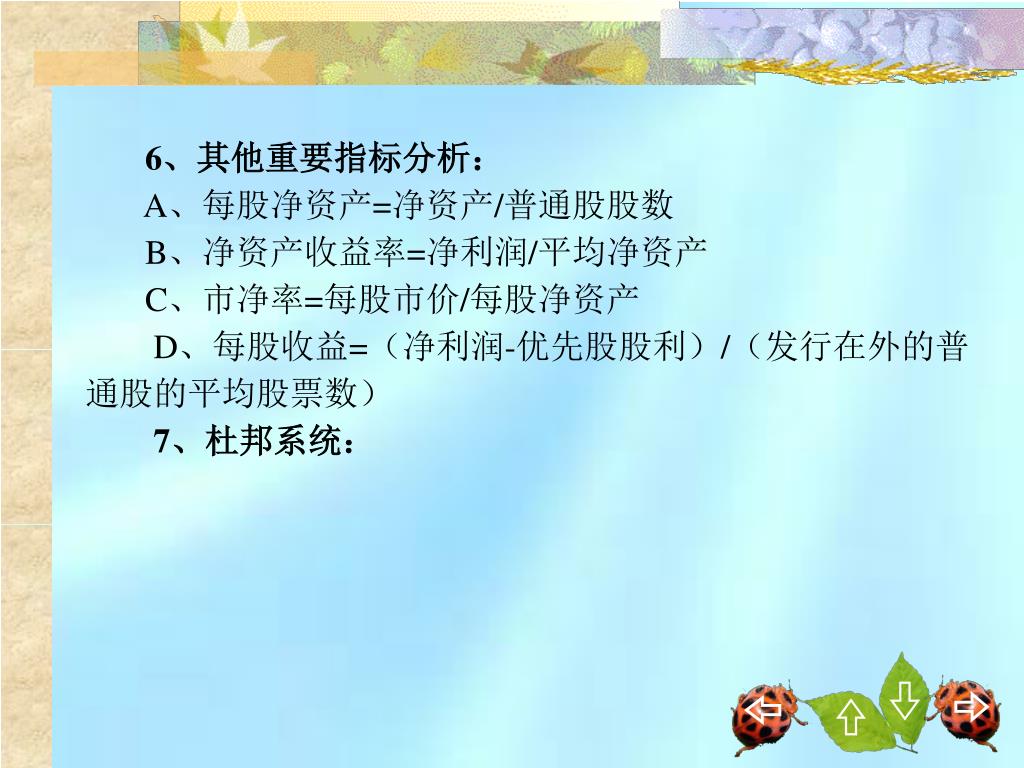 6、其他重要指标分析：
A、每股净资产=净资产/普通股股数
B、净资产收益率=净利润/平均净资产
C、市净率=每股市价/每股净资产
D、每股收益=（净利润-优先股股利）/（发行在外的普通股的平均股票数）
7、杜邦系统：